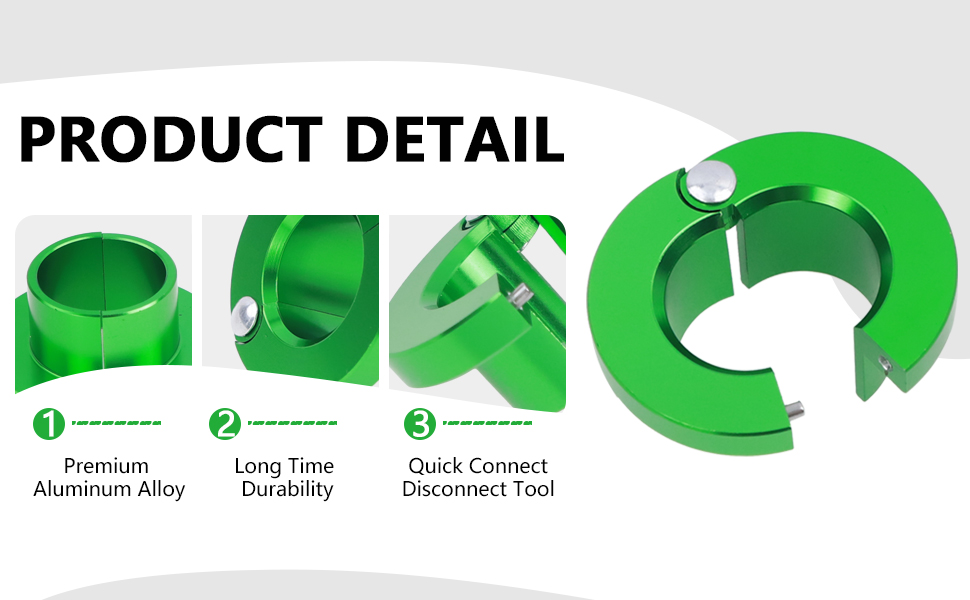 PRODUCT DETAIL

1
Premium
Aluminum Alloy

2
Long Time
Durability

3
Quick Connect
Disconnect Tool